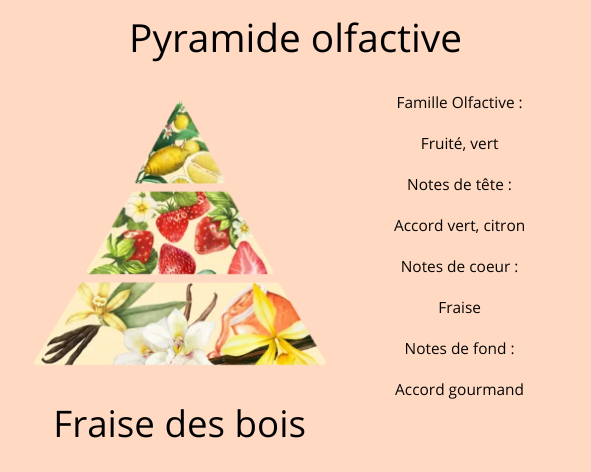 Pyramide olfactive

Famille Olfactive :

Fruité, vert

Notes de tête :

Accord vert, citron

Notes de coeur :

Fraise

Notes de fond :

Accord gourmand

Fraise des bois